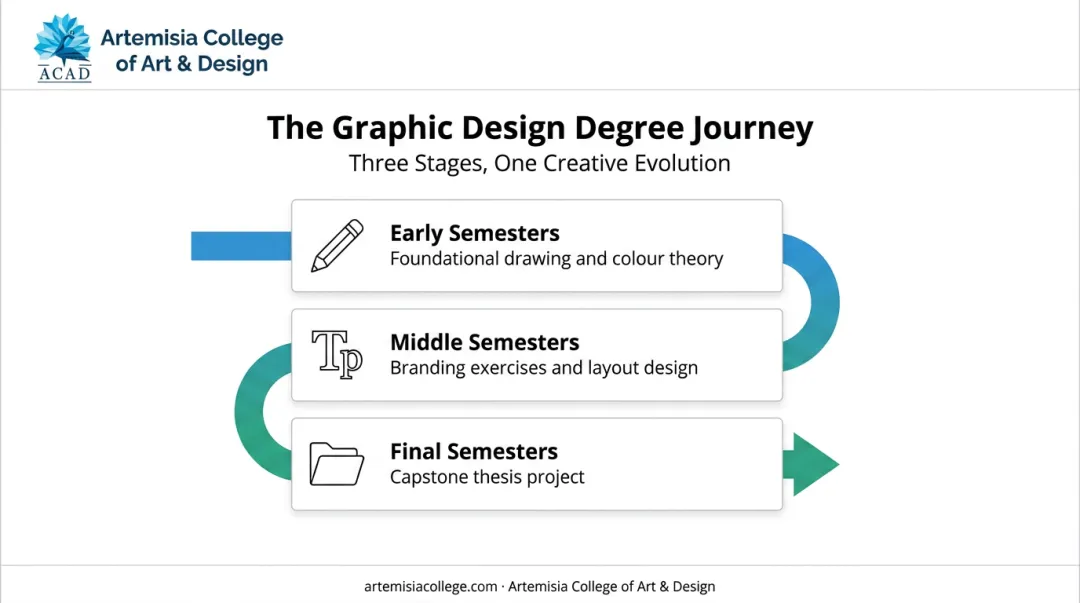 ACAD
Artemisia College of Art & Design

The Graphic Design Degree Journey
Three Stages, One Creative Evolution

Early Semesters
Foundational drawing and colour theory

Tp
Middle Semesters
Branding exercises and layout design

Final Semesters
Capstone thesis project

artemisiacollege.com · Artemisia College of Art & Design